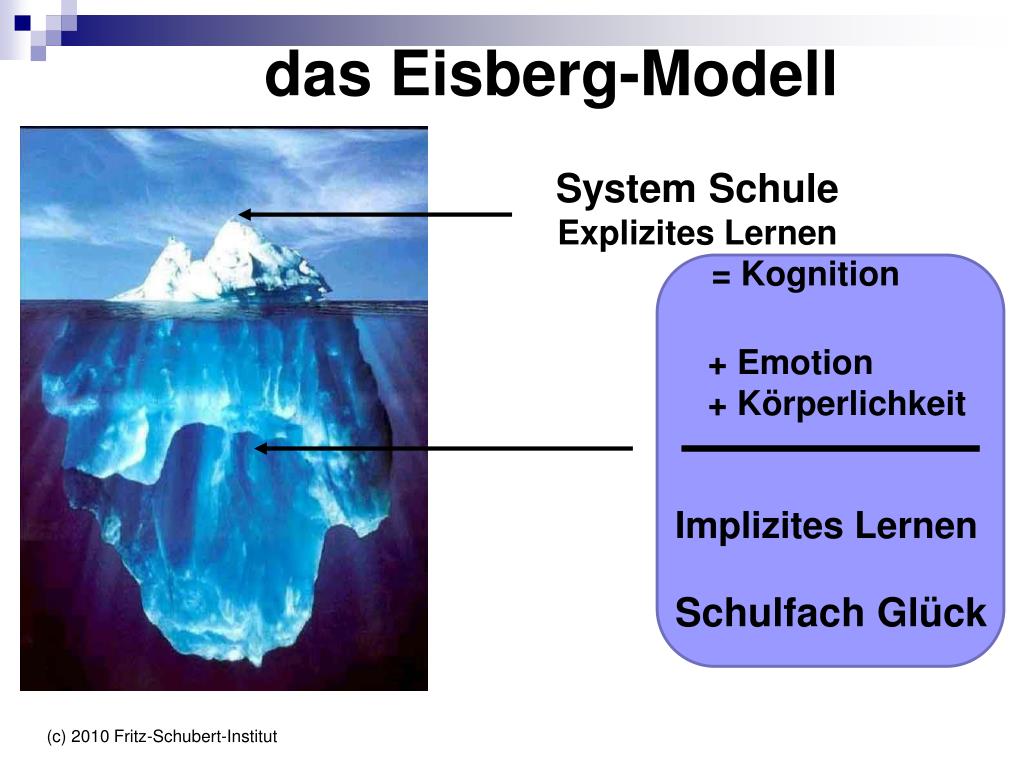 das Eisberg-Modell

System Schule
Explizites Lernen
= Kognition

+ Emotion
+ Körperlichkeit

Implizites Lernen

Schulfach Glück

(c) 2010 Fritz-Schubert-Institut